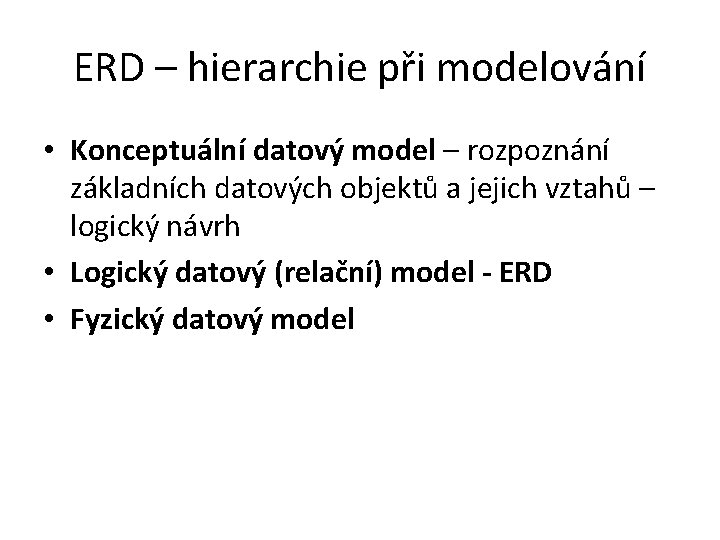 ERD – hierarchie při modelování

• Konceptuální datový model – rozpoznání základních datových objektů a jejich vztahů – logický návrh
• Logický datový (relační) model - ERD
• Fyzický datový model